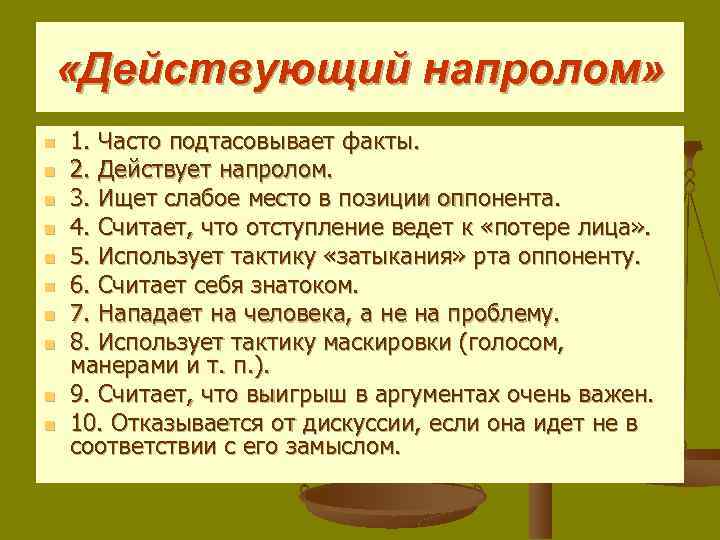 «Действующий напролом»

1. Часто подтасовывает факты.
2. Действует напролом.
3. Ищет слабое место в позиции оппонента.
4. Считает, что отступление ведет к «потере лица».
5. Использует тактику «затыкания» рта оппоненту.
6. Считает себя знатоком.
7. Нападает на человека, а не на проблему.
8. Использует тактику маскировки (голосом, манерами и т. п.).
9. Считает, что выигрыш в аргументах очень важен.
10. Отказывается от дискуссии, если она идет не в соответствии с его замыслом.